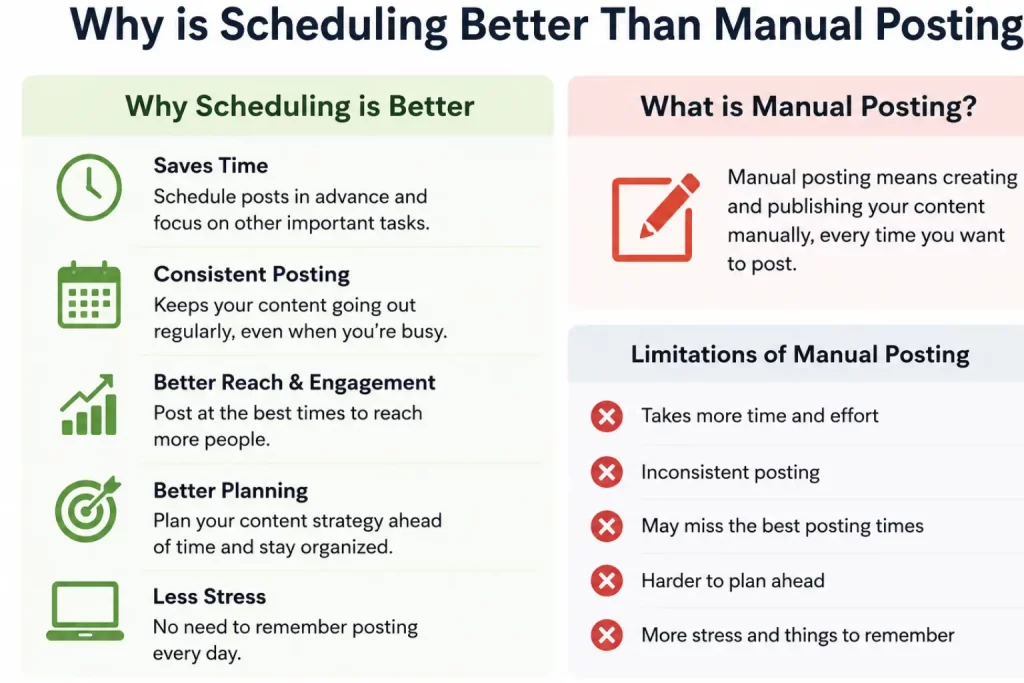 Why is Scheduling Better Than Manual Posting

Why Scheduling is Better

Saves Time
Schedule posts in advance and focus on other important tasks.

Consistent Posting
Keeps your content going out regularly, even when you're busy.

Better Reach & Engagement
Post at the best times to reach more people.

Better Planning
Plan your content strategy ahead of time and stay organized.

Less Stress
No need to remember posting every day.

What is Manual Posting?

Manual posting means creating and publishing your content manually, every time you want to post.

Limitations of Manual Posting

Takes more time and effort

Inconsistent posting

May miss the best posting times

Harder to plan ahead

More stress and things to remember